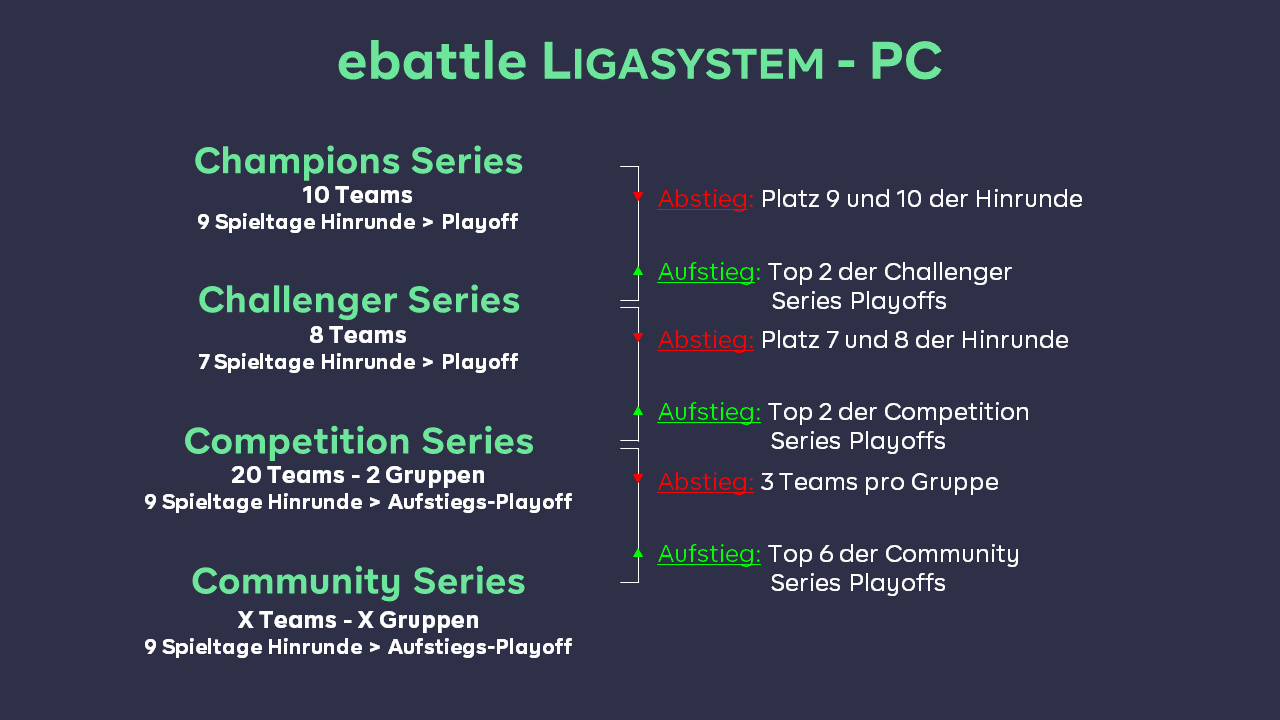 ebattle LIGASYSTEM - PC

Champions Series
10 Teams
9 Spieltage Hinrunde > Playoff

Challenger Series
8 Teams
7 Spieltage Hinrunde > Playoff

Competition Series
20 Teams - 2 Gruppen
9 Spieltage Hinrunde > Aufstiegs-Playoff

Community Series
X Teams - X Gruppen
9 Spieltage Hinrunde > Aufstiegs-Playoff

Abstieg: Platz 9 und 10 der Hinrunde

Aufstieg: Top 2 der Challenger Series Playoffs

Abstieg: Platz 7 und 8 der Hinrunde

Aufstieg: Top 2 der Competition Series Playoffs

Abstieg: 3 Teams pro Gruppe

Aufstieg: Top 6 der Community Series Playoffs